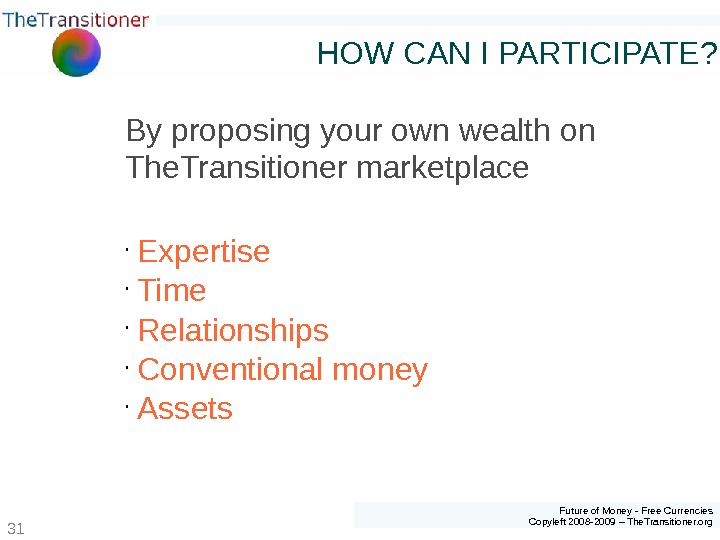 TheTransitioner

HOW CAN I PARTICIPATE?

By proposing your own wealth on TheTransitioner marketplace

· Expertise
· Time
· Relationships
· Conventional money
· Assets

31

Future of Money - Free Currencies
Copyleft 2008-2009 – TheTransitioner.org